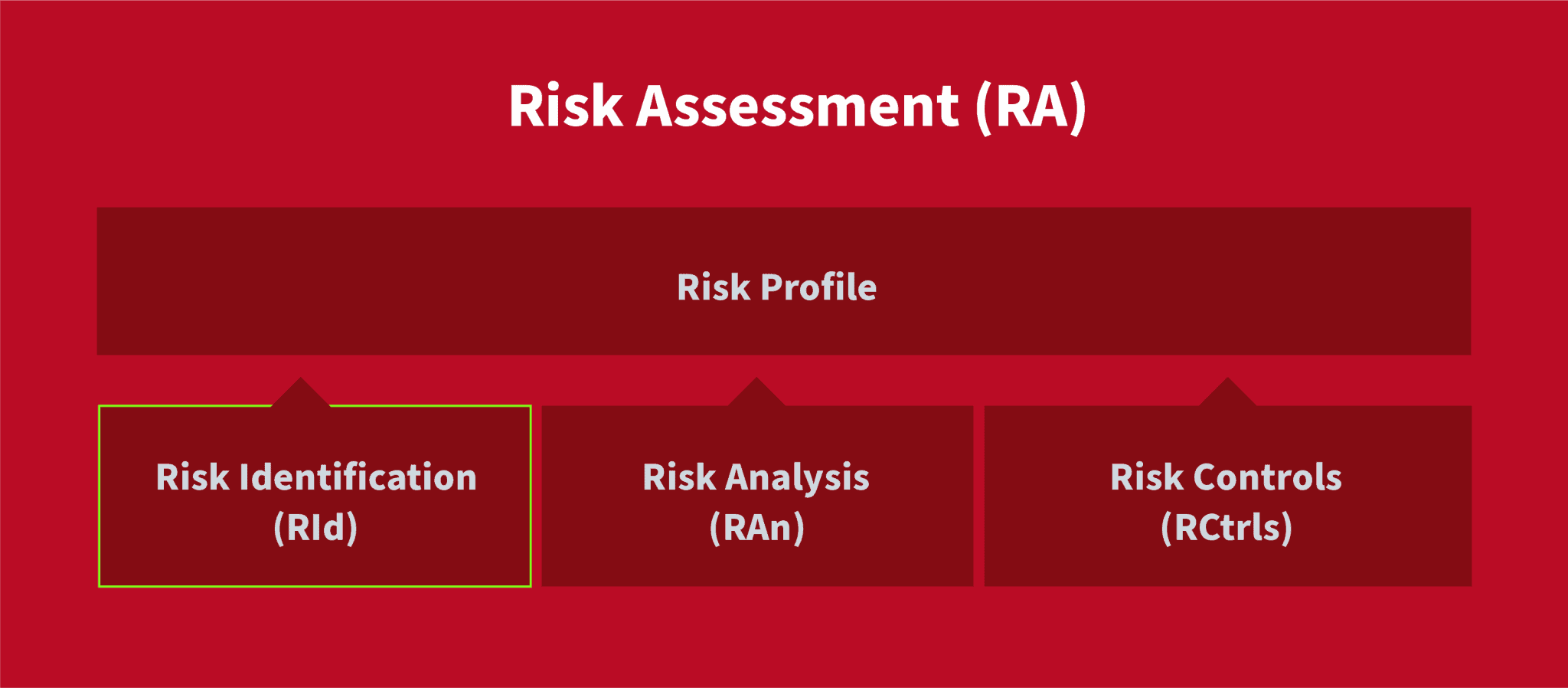 Risk Assessment (RA)

Risk Profile

Risk Identification (RId)

Risk Analysis (RAn)

Risk Controls (RCtrls)